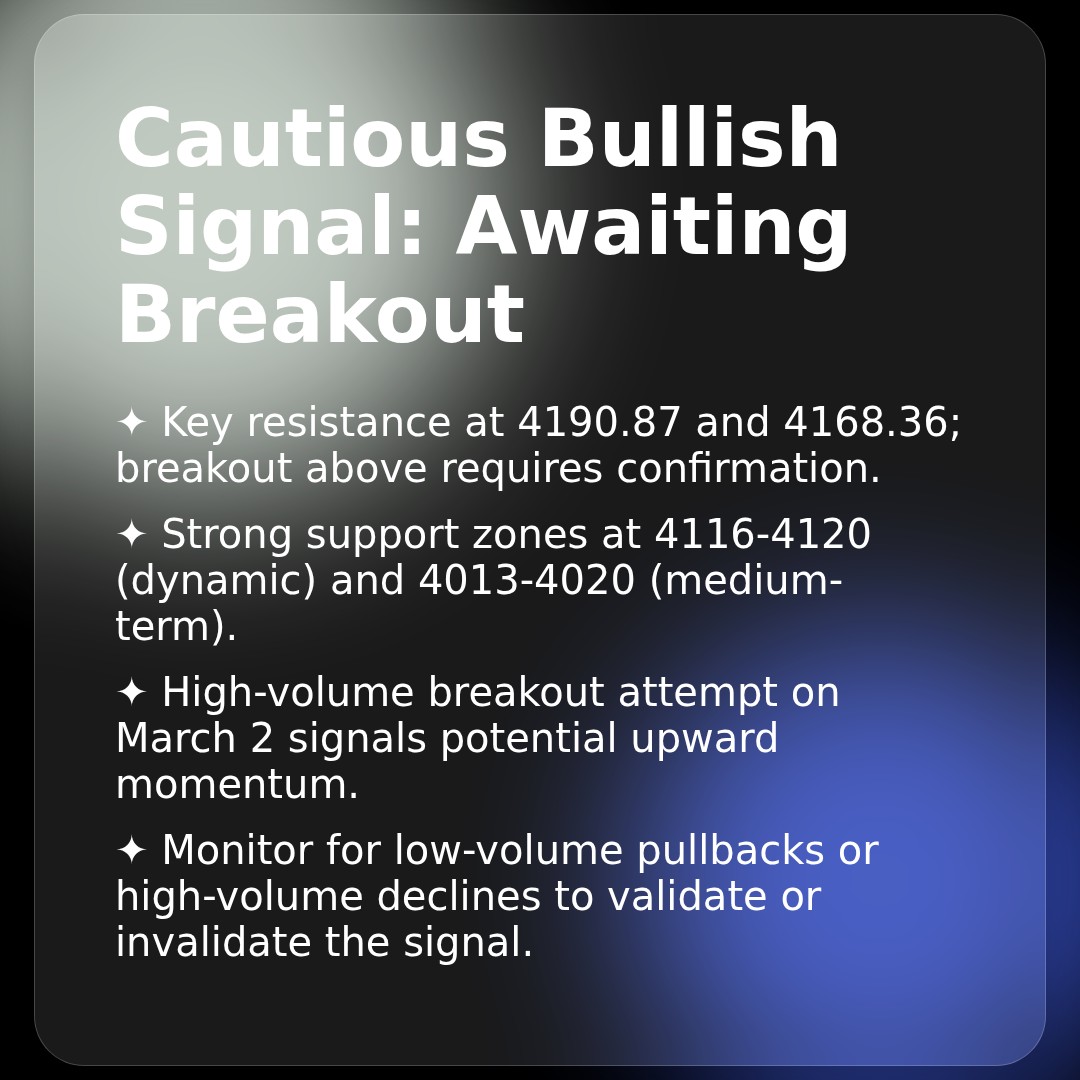 Cautious Bullish Signal: Awaiting Breakout

✦ Key resistance at 4190.87 and 4168.36; breakout above requires confirmation.

✦ Strong support zones at 4116-4120 (dynamic) and 4013-4020 (medium-term).

✦ High-volume breakout attempt on March 2 signals potential upward momentum.

✦ Monitor for low-volume pullbacks or high-volume declines to validate or invalidate the signal.